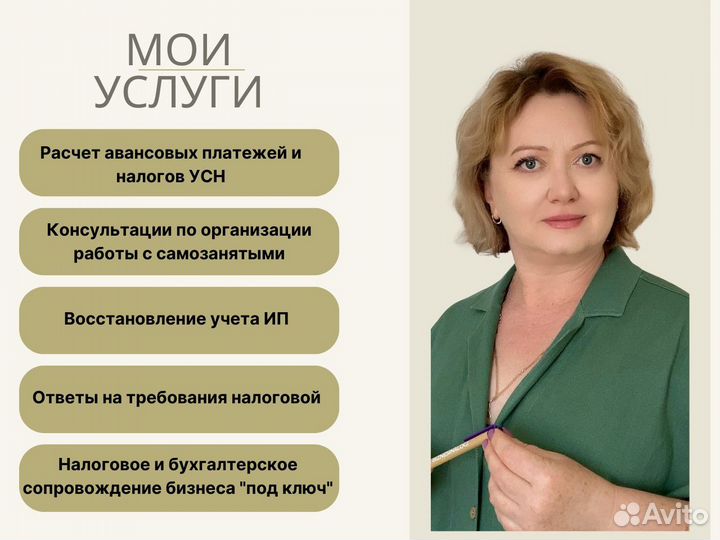 МОИ УСЛУГИ

Расчет авансовых платежей и налогов УСН

Консультации по организации работы с самозанятыми

Восстановление учета ИП

Ответы на требования налоговой

Налоговое и бухгалтерское сопровождение бизнеса "под ключ"

Avito